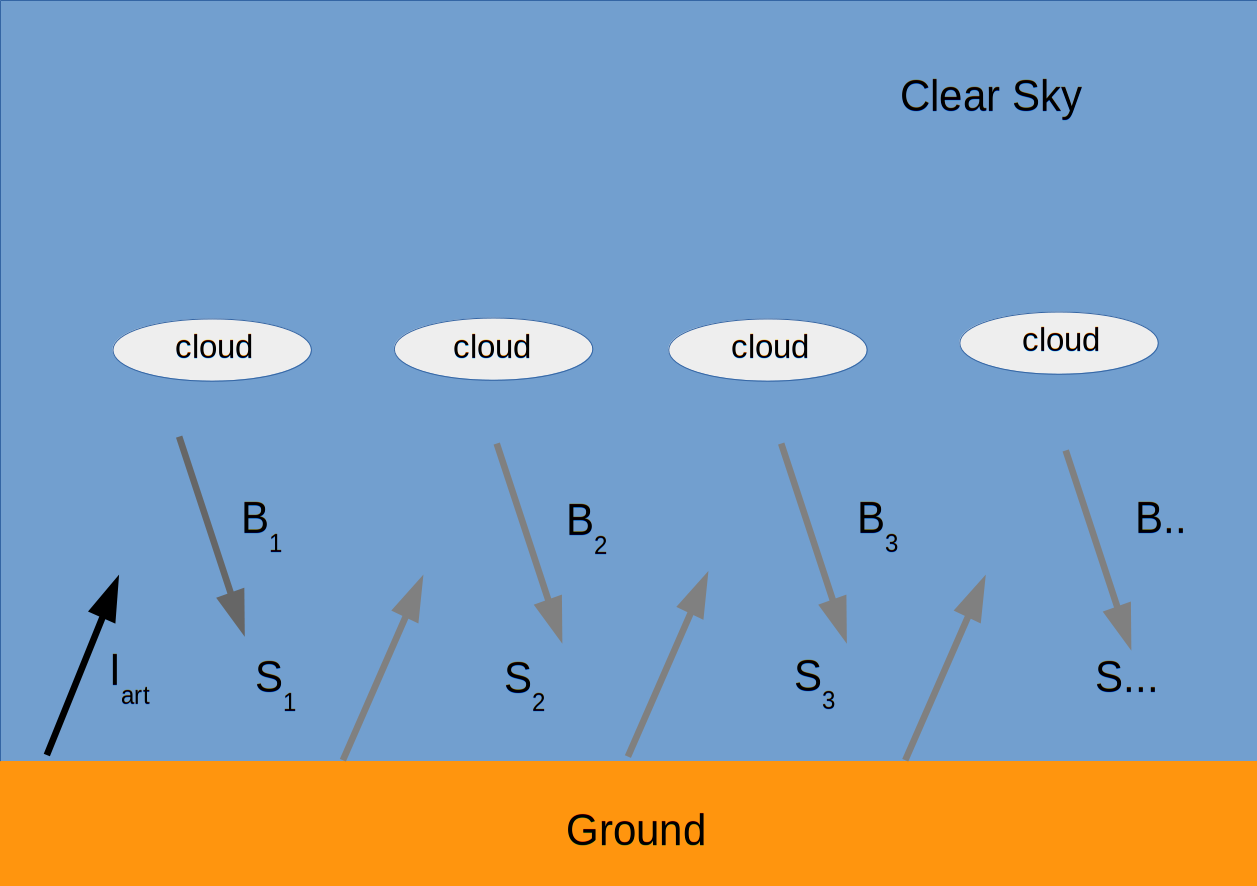 Clear Sky

cloud cloud cloud cloud

$B_1$ $B_2$ $B_3$ B..

$I_{art}$ $S_1$ $S_2$ $S_3$ S...

Ground